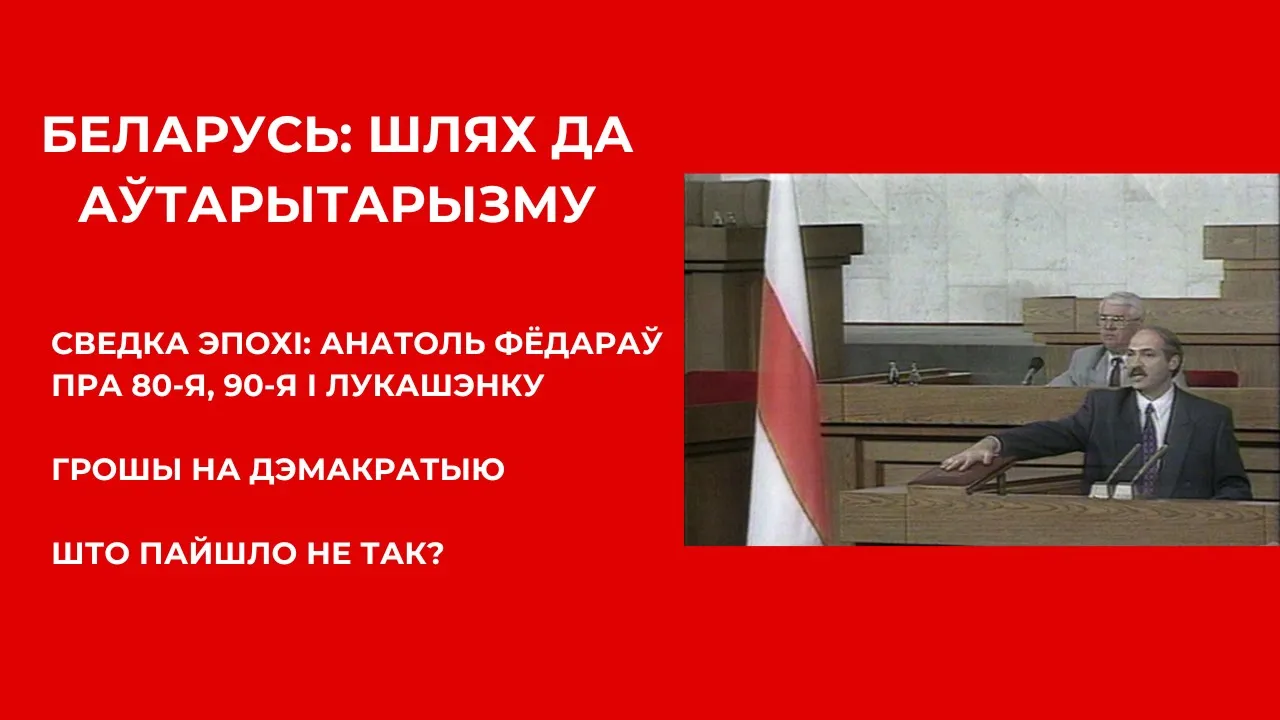 БЕЛАРУСЬ: ШЛЯХ ДА АЎТАРЫТАРЫЗМУ

СВЕДКА ЭПОХІ: АНАТОЛЬ ФЁДАРАЎ ПРА 80-Я, 90-Я І ЛУКАШЭНКУ

ГРОШЫ НА ДЭМАКРАТЫЮ

ШТО ПАЙШЛО НЕ ТАК?